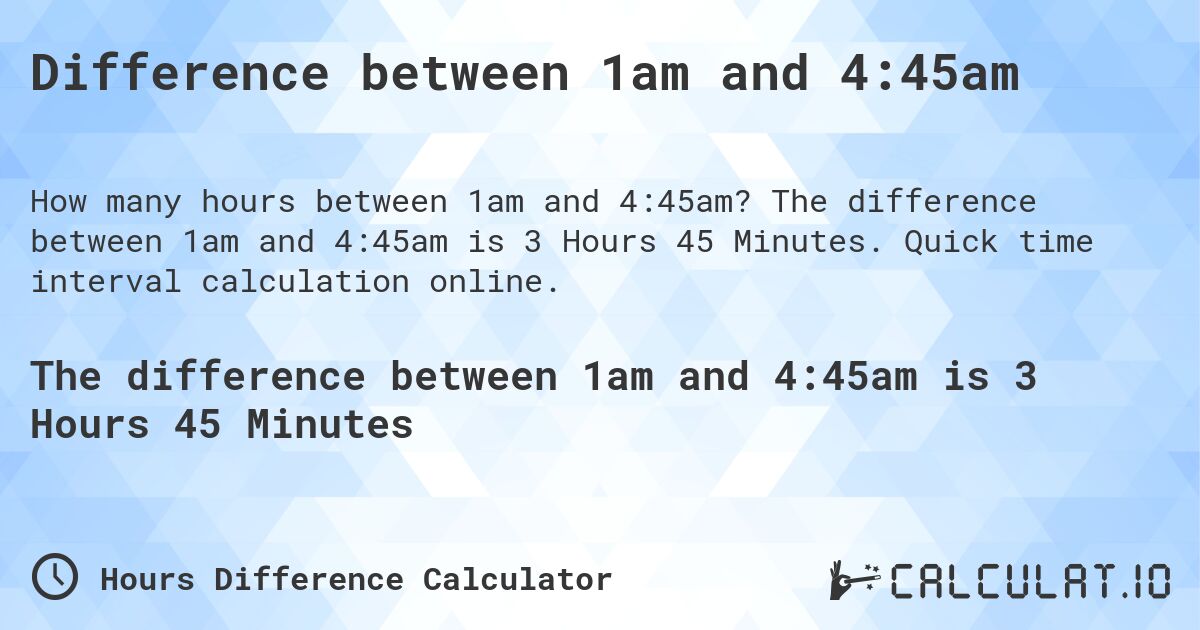 Difference between 1am and 4:45am

How many hours between 1am and 4:45am? The difference between 1am and 4:45am is 3 Hours 45 Minutes. Quick time interval calculation online.

The difference between 1am and 4:45am is 3 Hours 45 Minutes

Hours Difference Calculator

CALCULAT.IO